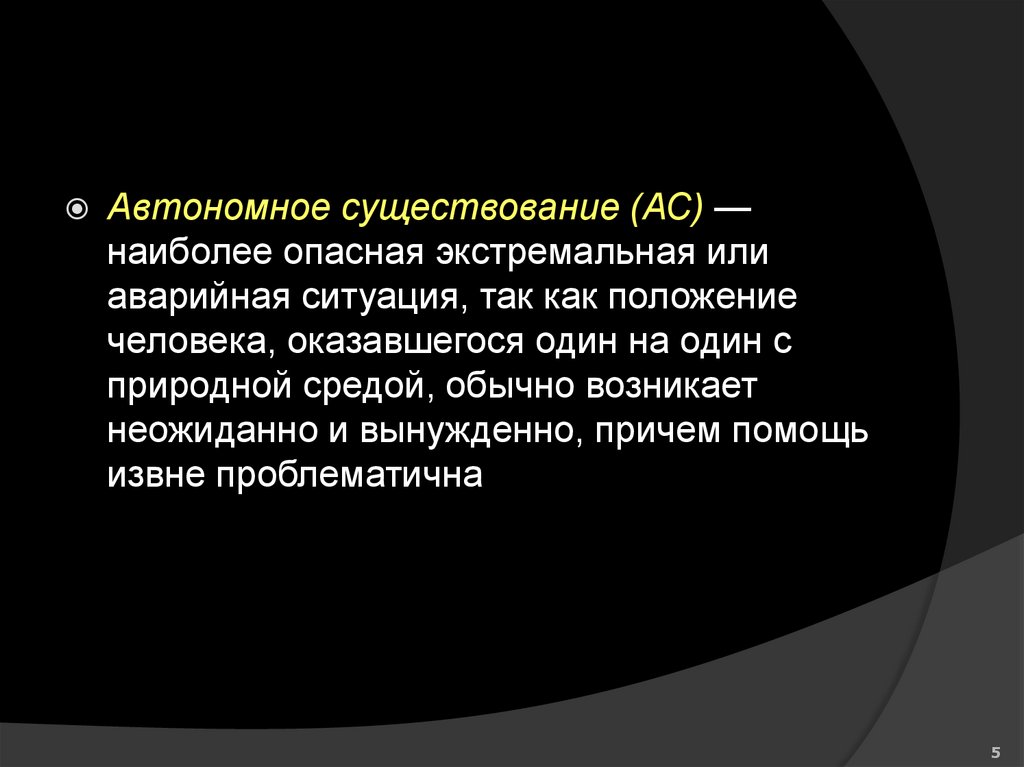 Автономное существование (АС) — наиболее опасная экстремальная или аварийная ситуация, так как положение человека, оказавшегося один на один с природной средой, обычно возникает неожиданно и вынужденно, причем помощь извне проблематична

5